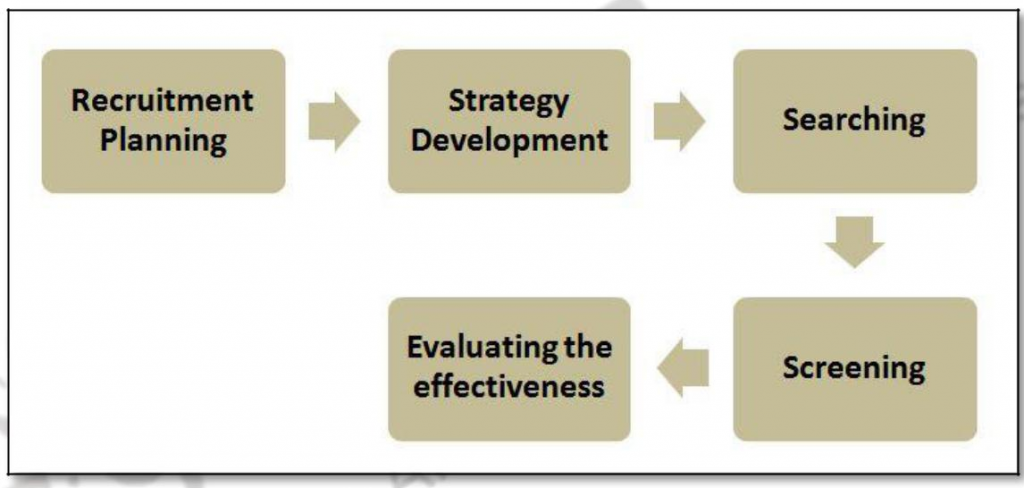 Recruitment Planning

Strategy Development

Searching

Screening

Evaluating the effectiveness